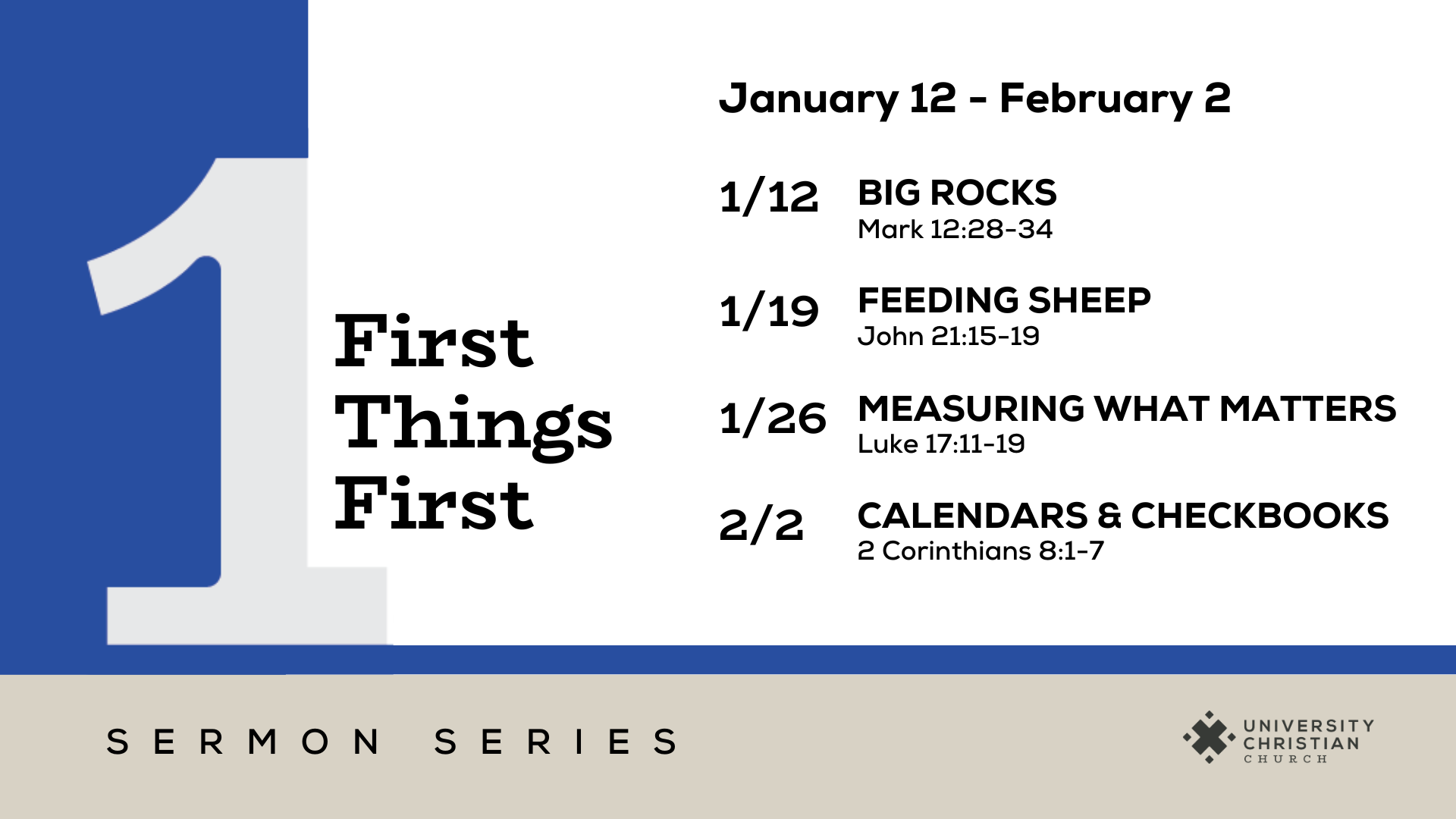 1

First Things First

January 12 - February 2

1/12 BIG ROCKS
Mark 12:28-34

1/19 FEEDING SHEEP
John 21:15-19

1/26 MEASURING WHAT MATTERS
Luke 17:11-19

2/2 CALENDARS & CHECKBOOKS
2 Corinthians 8:1-7

SERMON SERIES

UNIVERSITY CHRISTIAN CHURCH